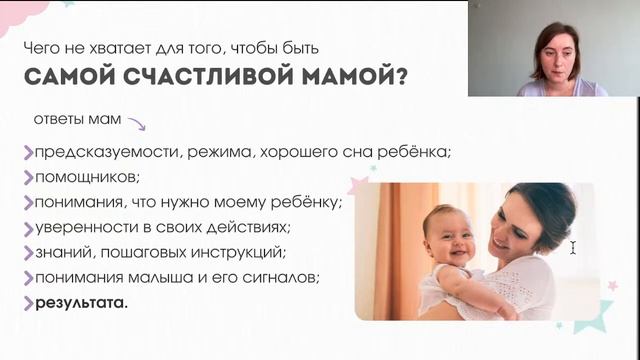 Чего не хватает для того, чтобы быть
САМОЙ СЧАСТЛИВОЙ МАМОЙ?

ответы мам

предсказуемости, режима, хорошего сна ребёнка;
помощников;
понимания, что нужно моему ребёнку;
уверенности в своих действиях;
знаний, пошаговых инструкций;
понимания малыша и его сигналов;
результата.